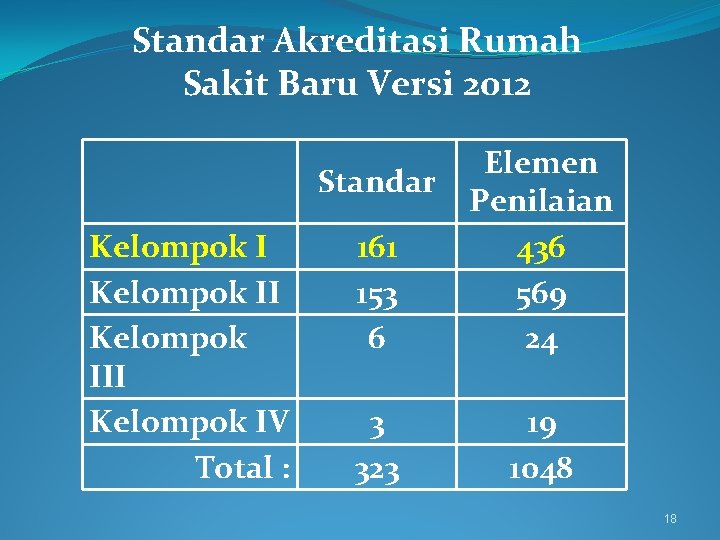 Standar Akreditasi Rumah Sakit Baru Versi 2012

| | Standar | Elemen Penilaian |
|---|---|---|
| Kelompok I | 161 | 436 |
| Kelompok II | 153 | 569 |
| Kelompok III | 6 | 24 |
| Kelompok IV | 3 | 19 |
| Total : | 323 | 1048 |

18